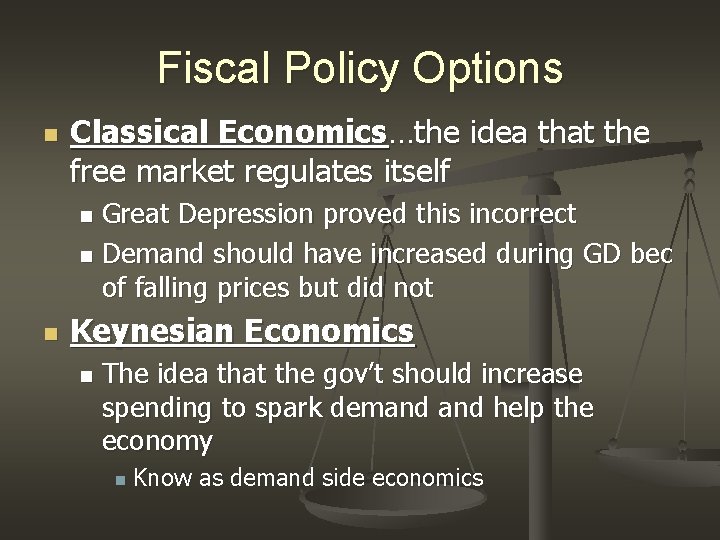 Fiscal Policy Options

Classical Economics…the idea that the free market regulates itself

Great Depression proved this incorrect

Demand should have increased during GD bec of falling prices but did not

Keynesian Economics

The idea that the gov't should increase spending to spark demand and help the economy

Know as demand side economics